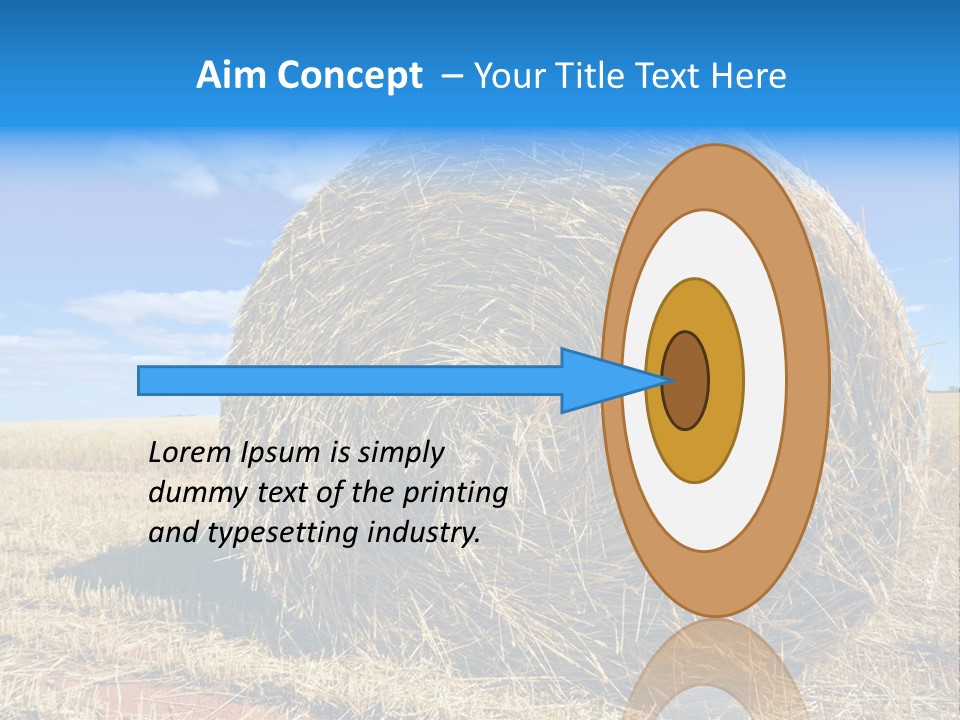 Aim Concept – Your Title Text Here

Lorem Ipsum is simply dummy text of the printing and typesetting industry.